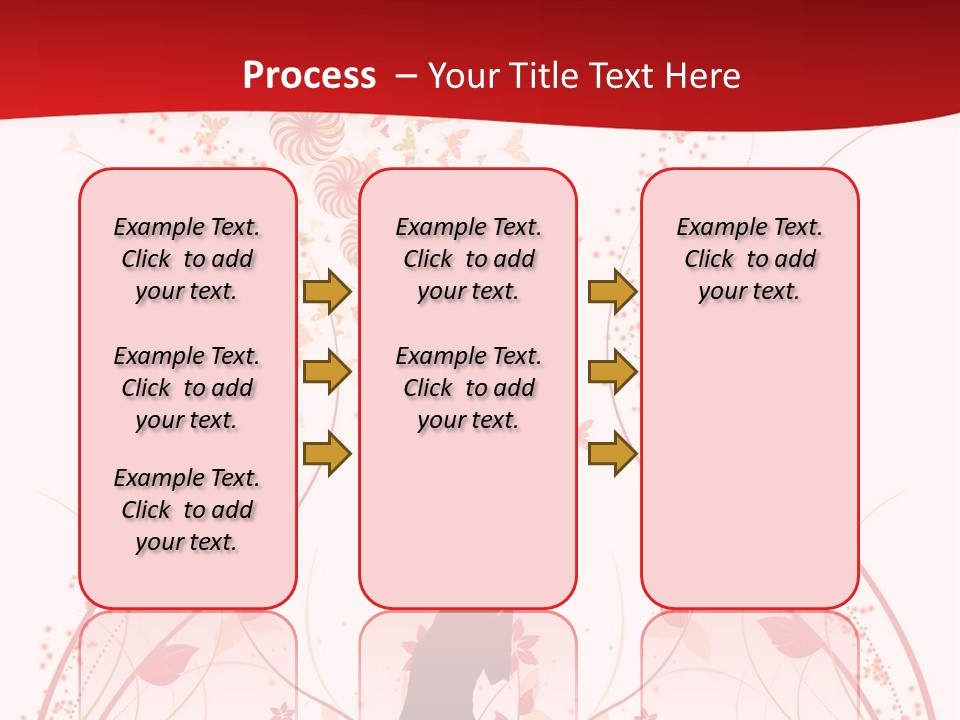 Process – Your Title Text Here

Example Text. Click to add your text.

Example Text. Click to add your text.

Example Text. Click to add your text.

Example Text. Click to add your text.

Example Text. Click to add your text.

Example Text. Click to add your text.